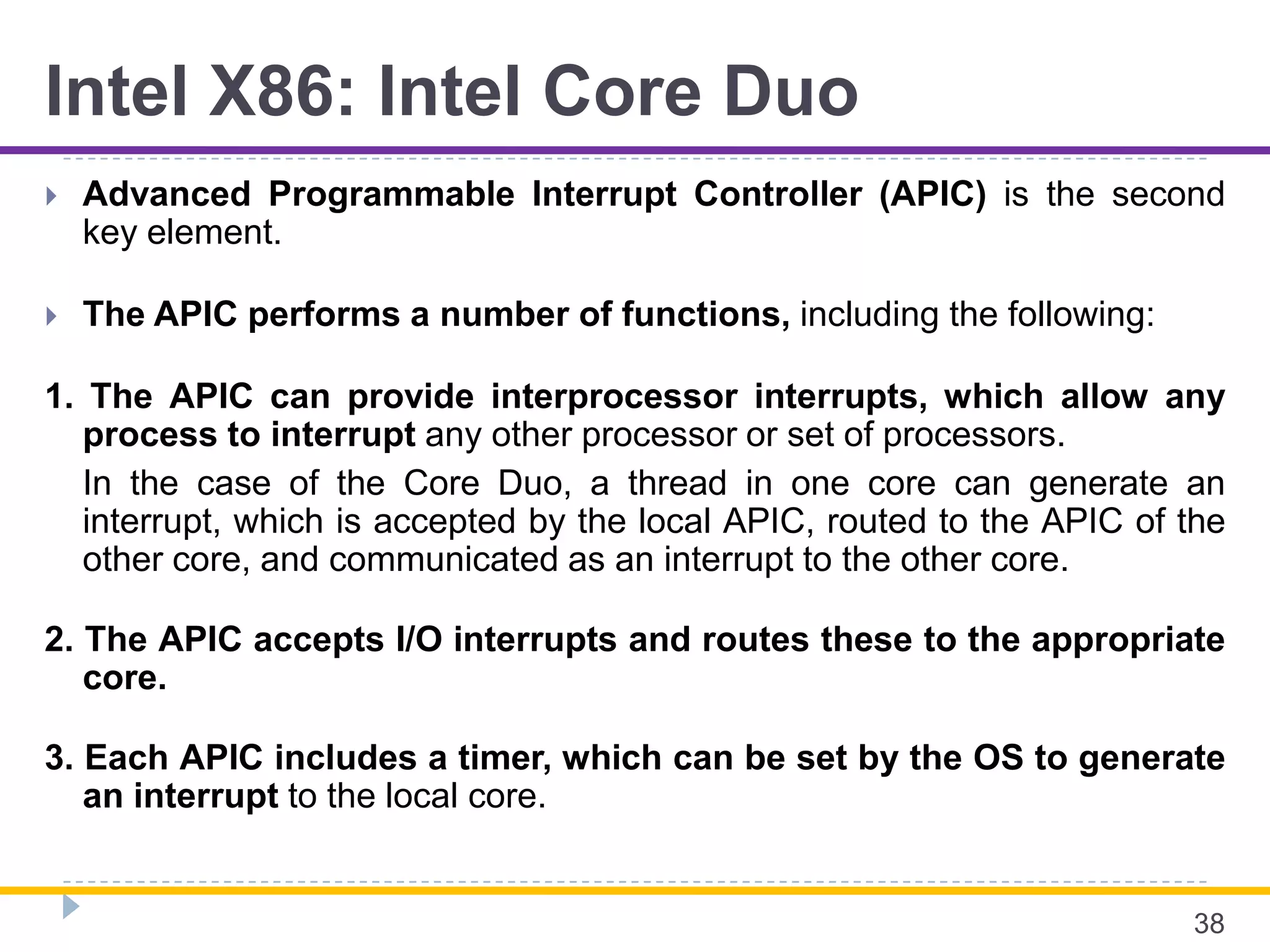 Intel X86: Intel Core Duo

Advanced Programmable Interrupt Controller (APIC) is the second key element.

The APIC performs a number of functions, including the following:

1. The APIC can provide interprocessor interrupts, which allow any process to interrupt any other processor or set of processors.

In the case of the Core Duo, a thread in one core can generate an interrupt, which is accepted by the local APIC, routed to the APIC of the other core, and communicated as an interrupt to the other core.

2. The APIC accepts I/O interrupts and routes these to the appropriate core.

3. Each APIC includes a timer, which can be set by the OS to generate an interrupt to the local core.

38